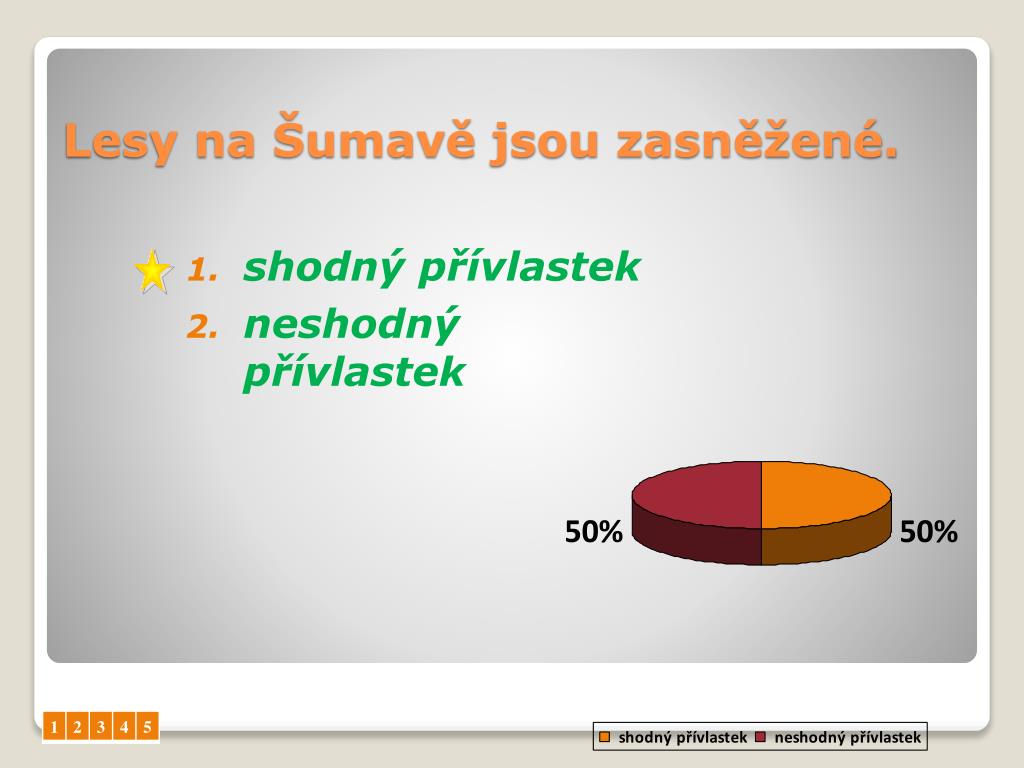 Lesy na Šumavě jsou zasněžené.

1. shodný přívlastek
2. neshodný přívlastek

50%
50%

1 2 3 4 5

shodný přívlastek neshodný přívlastek